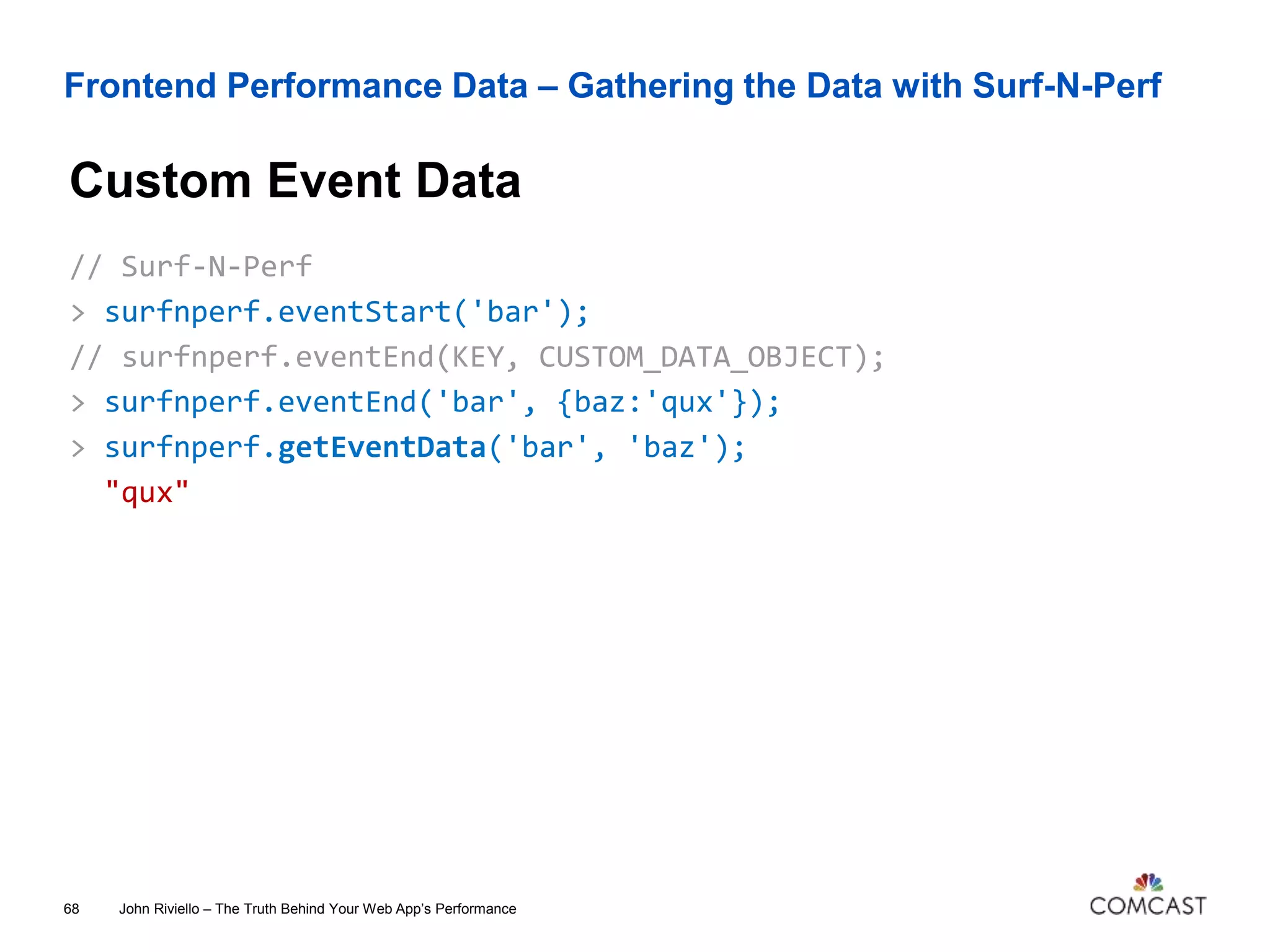 Frontend Performance Data – Gathering the Data with Surf-N-Perf

Custom Event Data

// Surf-N-Perf
> surfnperf.eventStart('bar');
// surfnperf.eventEnd(KEY, CUSTOM_DATA_OBJECT);
> surfnperf.eventEnd('bar', {baz:'qux'});
> surfnperf.getEventData('bar', 'baz');
"qux"

68 John Riviello – The Truth Behind Your Web App's Performance

COMCAST